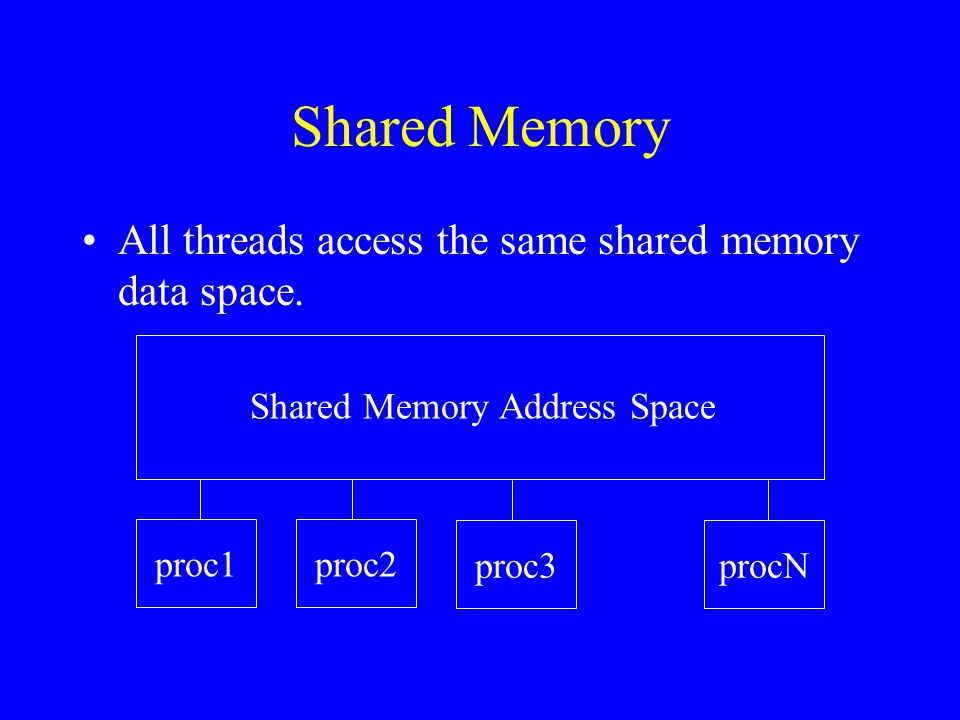 Shared Memory

• All threads access the same shared memory data space.

Shared Memory Address Space

proc1

proc2

proc3

procN